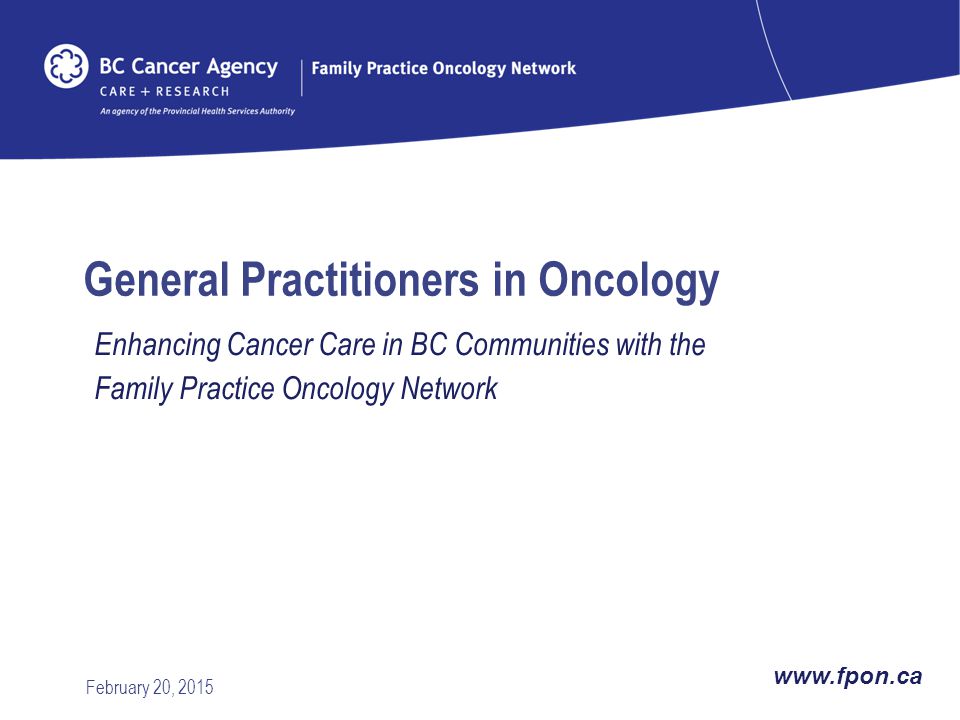 BC Cancer Agency
CARE + RESEARCH
An agency of the Provincial Health Services Authority

Family Practice Oncology Network

General Practitioners in Oncology

Enhancing Cancer Care in BC Communities with the Family Practice Oncology Network

February 20, 2015

www.fpon.ca